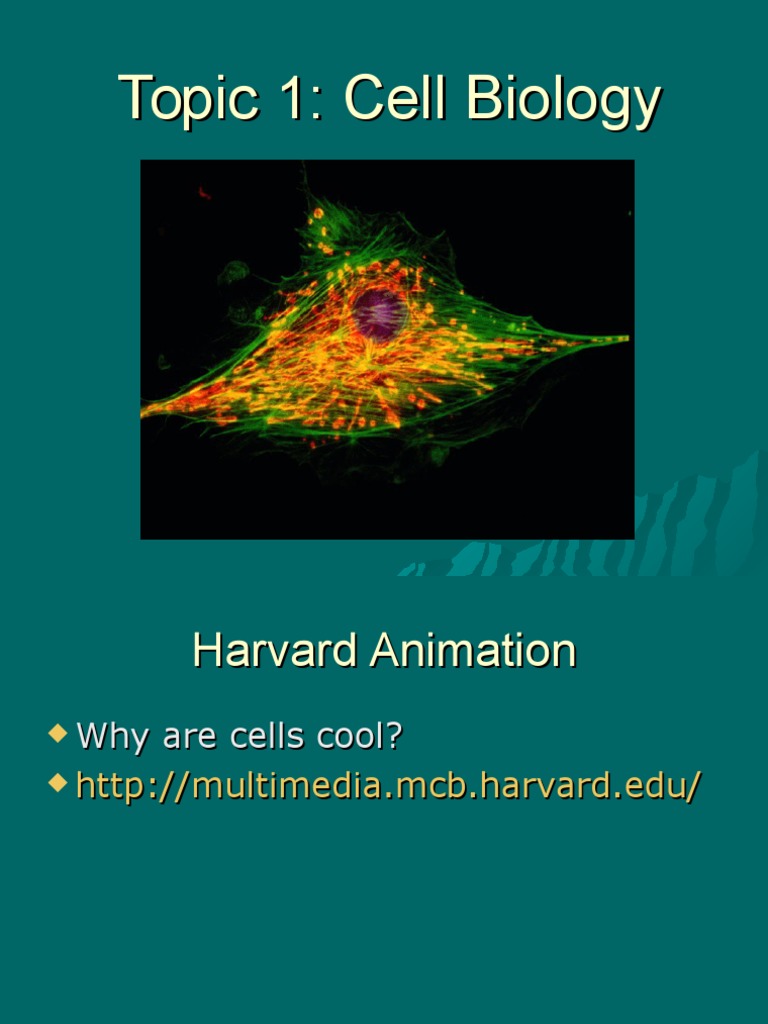 Topic 1: Cell Biology

Harvard Animation

Why are cells cool?
http://multimedia.mcb.harvard.edu/